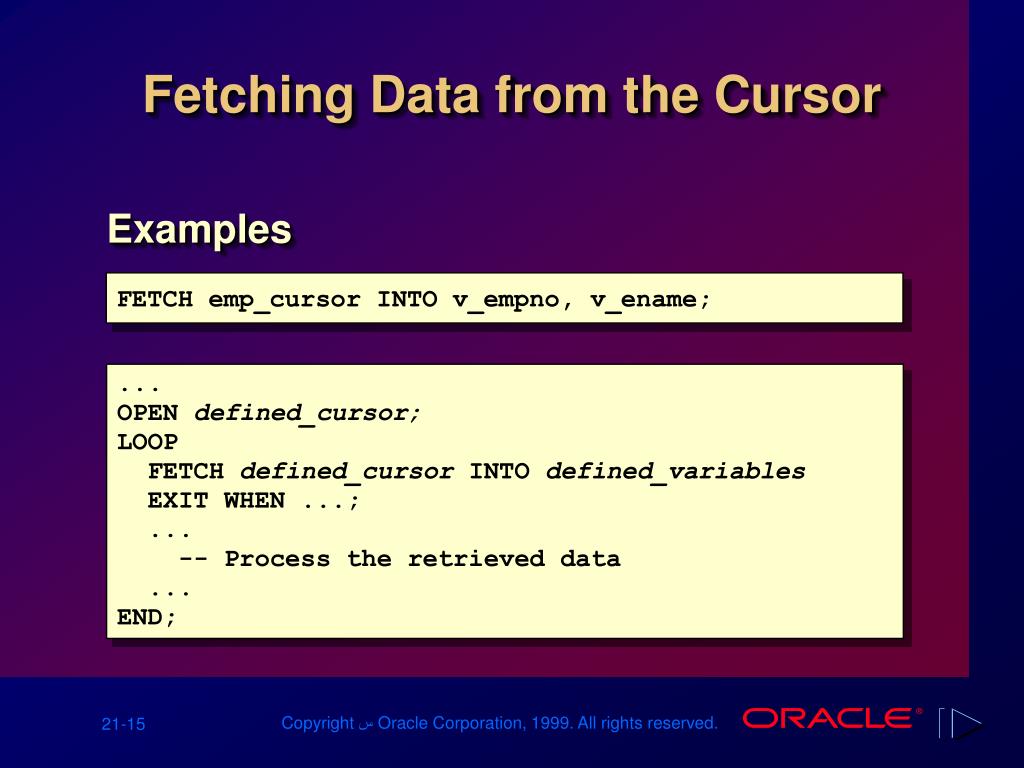 Fetching Data from the Cursor

Examples

FETCH emp_cursor INTO v_empno, v_ename;

...
OPEN defined_cursor;
LOOP
  FETCH defined_cursor INTO defined_variables
  EXIT WHEN ...;
  ...
    -- Process the retrieved data
  ...
END;

21-15

Copyright س Oracle Corporation, 1999. All rights reserved.

ORACLE®